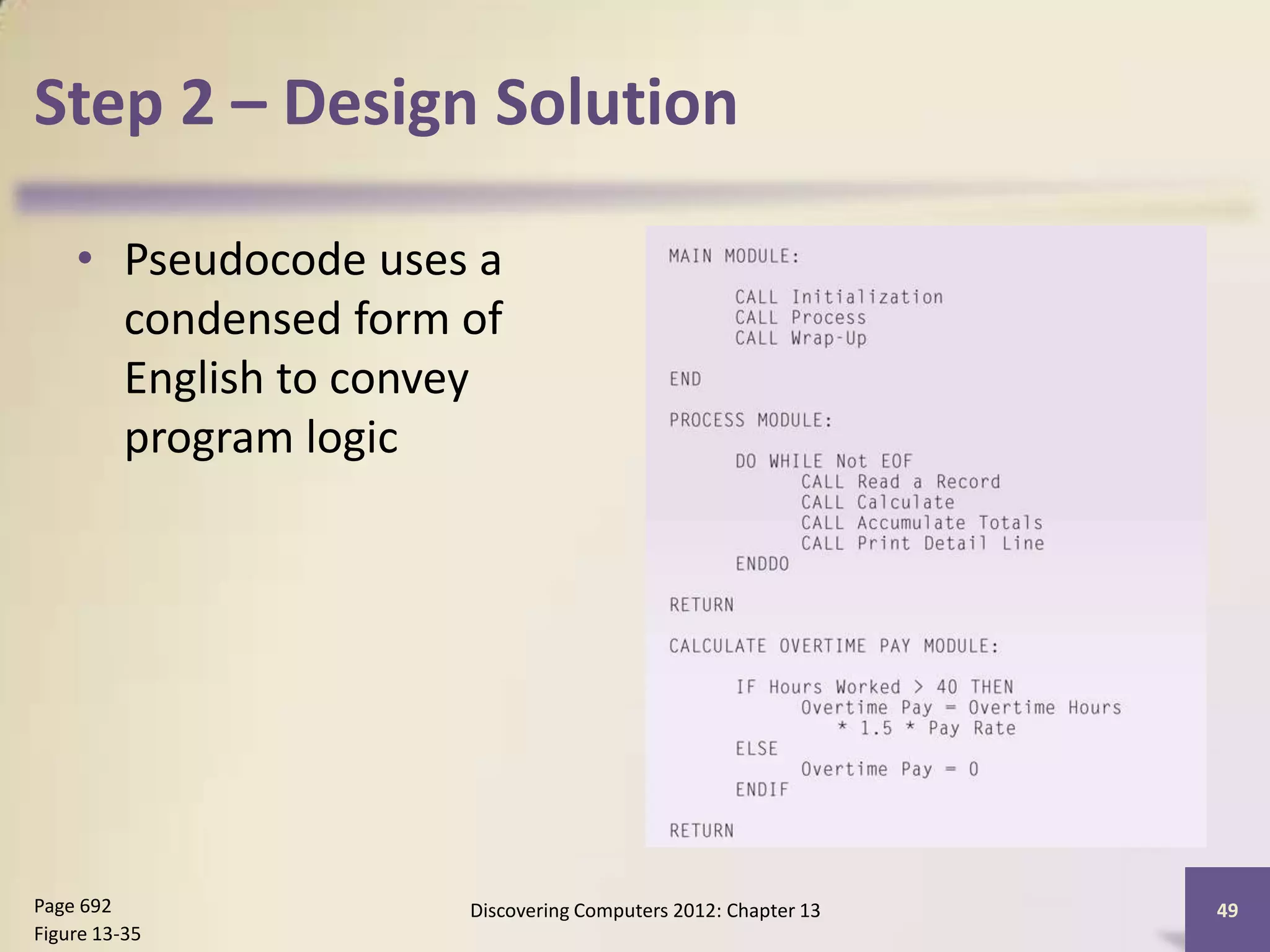 Step 2 – Design Solution

• Pseudocode uses a condensed form of English to convey program logic

MAIN MODULE:

CALL Initialization
CALL Process
CALL Wrap-Up

END

PROCESS MODULE:

DO WHILE Not EOF
CALL Read a Record
CALL Calculate
CALL Accumulate Totals
CALL Print Detail Line
ENDDO

RETURN

CALCULATE OVERTIME PAY MODULE:

IF Hours Worked > 40 THEN
Overtime Pay = Overtime Hours * 1.5 * Pay Rate
ELSE
Overtime Pay = 0
ENDIF

RETURN

Page 692
Figure 13-35

Discovering Computers 2012: Chapter 13

49